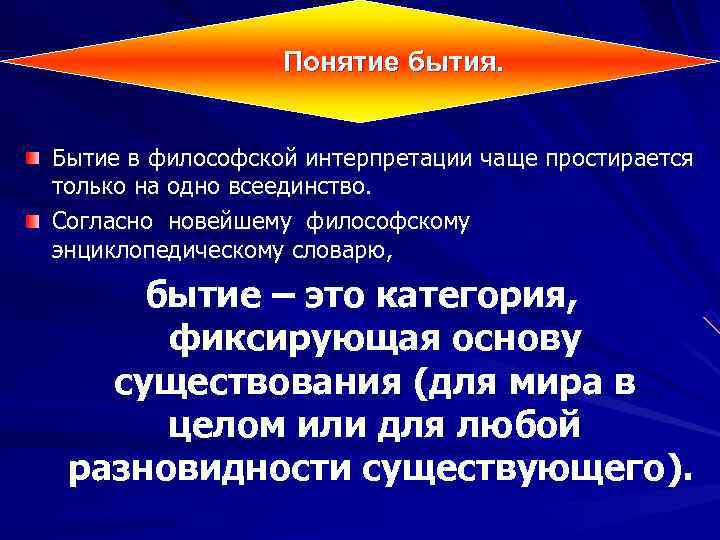 Понятие бытия.

Бытие в философской интерпретации чаще простирается только на одно всеединство.

Согласно новейшему философскому энциклопедическому словарю,

бытие – это категория, фиксирующая основу существования (для мира в целом или для любой разновидности существующего).